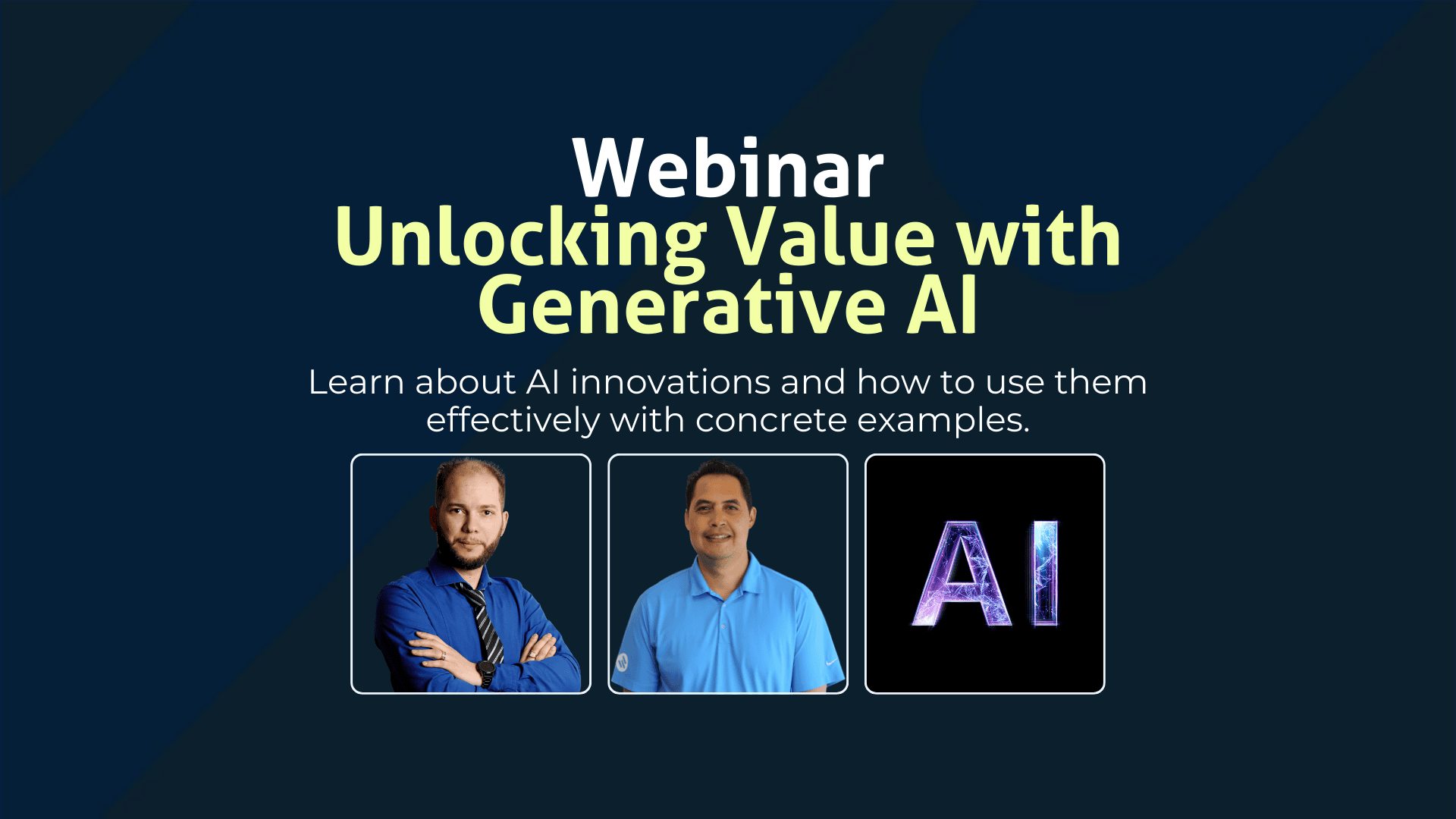 Webinar
Unlocking Value with Generative AI

Learn about AI innovations and how to use them effectively with concrete examples.

AI